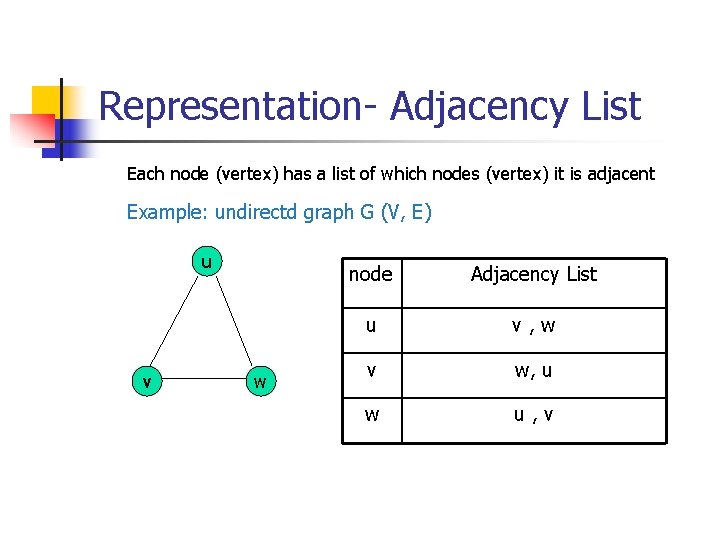 Representation- Adjacency List

Each node (vertex) has a list of which nodes (vertex) it is adjacent

Example: undirectd graph G (V, E)

u

v

w

| node | Adjacency List |
|---|---|
| u | v , w |
| v | w, u |
| w | u , v |